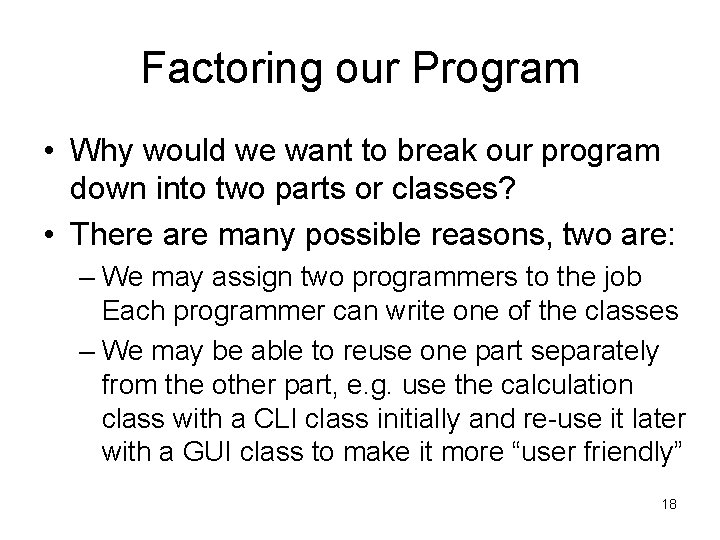 Factoring our Program

• Why would we want to break our program down into two parts or classes?

• There are many possible reasons, two are:

– We may assign two programmers to the job Each programmer can write one of the classes

– We may be able to reuse one part separately from the other part, e.g. use the calculation class with a CLI class initially and re-use it later with a GUI class to make it more “user friendly”

18